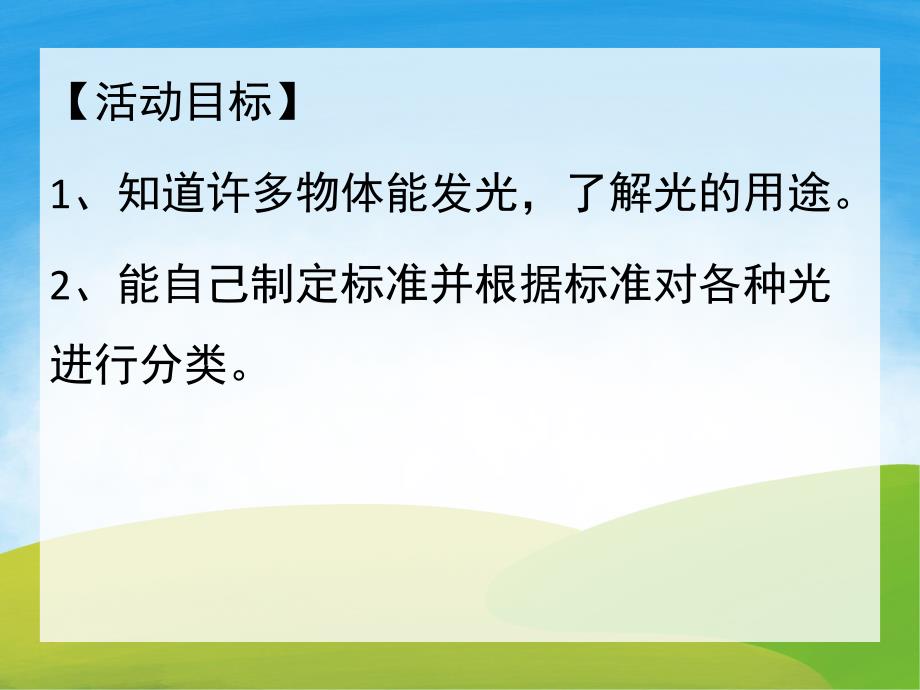 【活动目标】

1、知道许多物体能发光，了解光的用途。

2、能自己制定标准并根据标准对各种光进行分类。